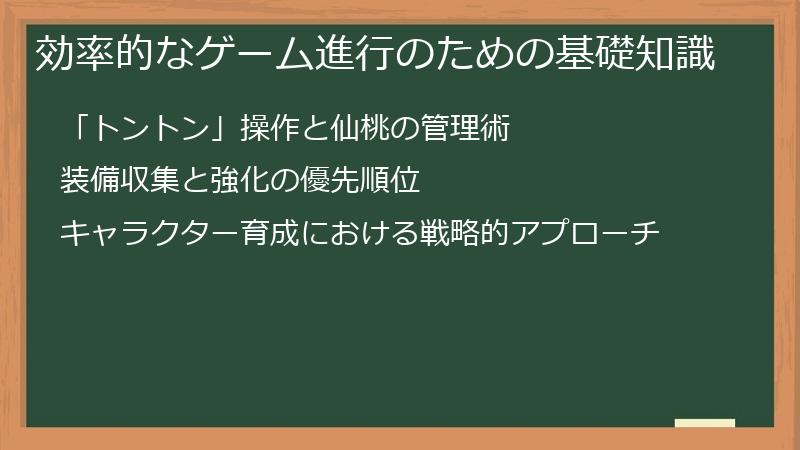 効率的なゲーム進行のための基礎知識

「トントン」操作と仙桃の管理術

装備収集と強化の優先順位

キャラクター育成における戦略的アプローチ